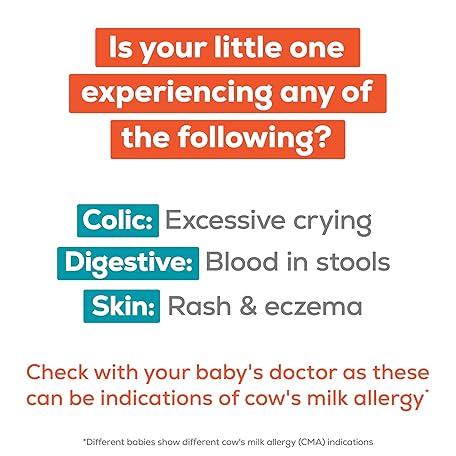 Is your little one experiencing any of the following?

Colic: Excessive crying
Digestive: Blood in stools
Skin: Rash & eczema

Check with your baby's doctor as these can be indications of cow's milk allergy*

*Different babies show different cow's milk allergy (CMA) indications